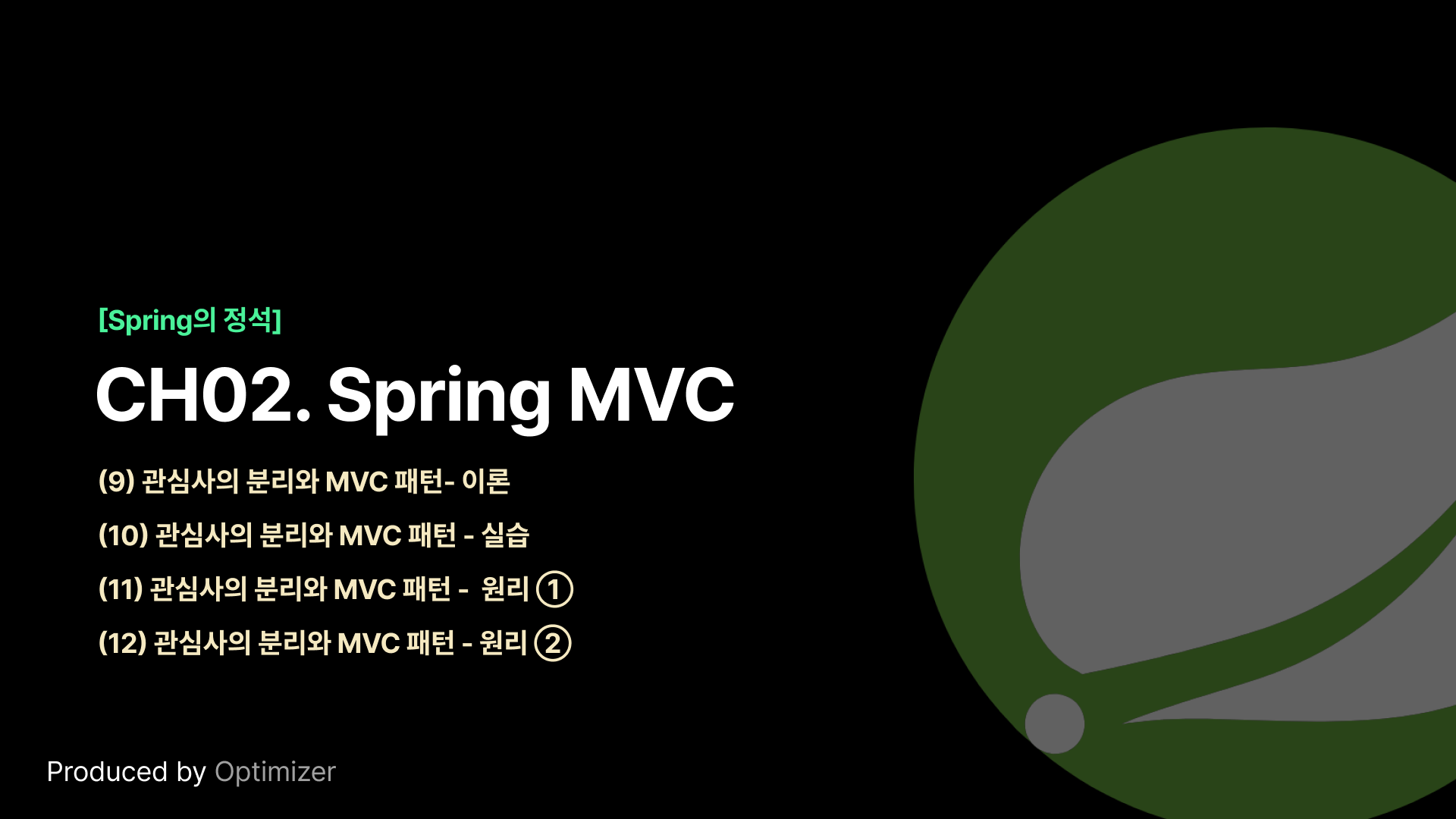 [Spring의 정석]

CH02. Spring MVC

(9) 관심사의 분리와 MVC 패턴- 이론

(10) 관심사의 분리와 MVC 패턴 - 실습

(11) 관심사의 분리와 MVC 패턴 - 원리 ①

(12) 관심사의 분리와 MVC 패턴 - 원리 ②

Produced by Optimizer